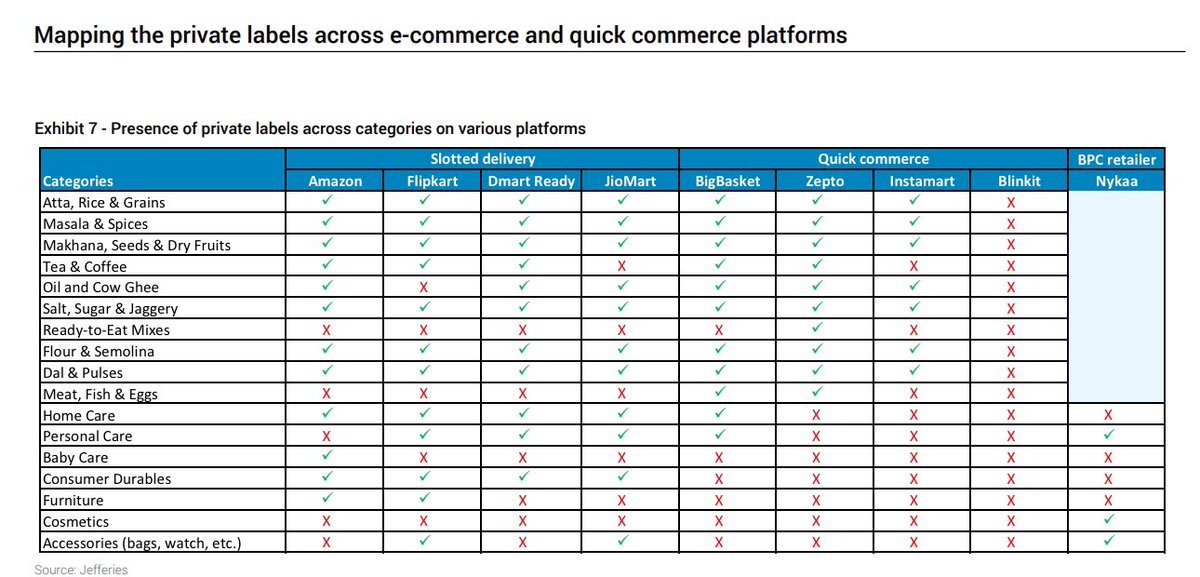 Mapping the private labels across e-commerce and quick commerce platforms

Exhibit 7 - Presence of private labels across categories on various platforms

| | Slotted delivery | | | | Quick commerce | | | | BPC retailer |
|---|---|---|---|---|---|---|---|---|---|
| Categories | Amazon | Flipkart | Dmart Ready | JioMart | BigBasket | Zepto | Instamart | Blinkit | Nykaa |
| Atta, Rice & Grains | ✓ | ✓ | ✓ | ✓ | ✓ | ✓ | ✓ | X | |
| Masala & Spices | ✓ | ✓ | ✓ | ✓ | ✓ | ✓ | ✓ | X | |
| Makhana, Seeds & Dry Fruits | ✓ | ✓ | ✓ | ✓ | ✓ | ✓ | ✓ | X | |
| Tea & Coffee | ✓ | ✓ | ✓ | X | ✓ | ✓ | X | X | |
| Oil and Cow Ghee | ✓ | X | ✓ | ✓ | ✓ | ✓ | ✓ | X | |
| Salt, Sugar & Jaggery | ✓ | ✓ | ✓ | ✓ | ✓ | ✓ | ✓ | X | |
| Ready-to-Eat Mixes | X | X | X | X | X | ✓ | X | X | |
| Flour & Semolina | ✓ | ✓ | ✓ | ✓ | ✓ | ✓ | ✓ | X | |
| Dal & Pulses | ✓ | ✓ | ✓ | ✓ | ✓ | ✓ | ✓ | X | |
| Meat, Fish & Eggs | X | X | X | X | ✓ | ✓ | X | X | |
| Home Care | ✓ | ✓ | ✓ | ✓ | ✓ | X | X | X | X |
| Personal Care | X | ✓ | ✓ | ✓ | ✓ | X | X | X | ✓ |
| Baby Care | ✓ | X | X | X | X | X | X | X | X |
| Consumer Durables | ✓ | ✓ | ✓ | ✓ | X | X | X | X | X |
| Furniture | ✓ | ✓ | X | X | X | X | X | X | X |
| Cosmetics | X | X | X | X | X | X | X | X | ✓ |
| Accessories (bags, watch, etc.) | X | ✓ | X | ✓ | X | X | X | X | ✓ |

Source: Jefferies